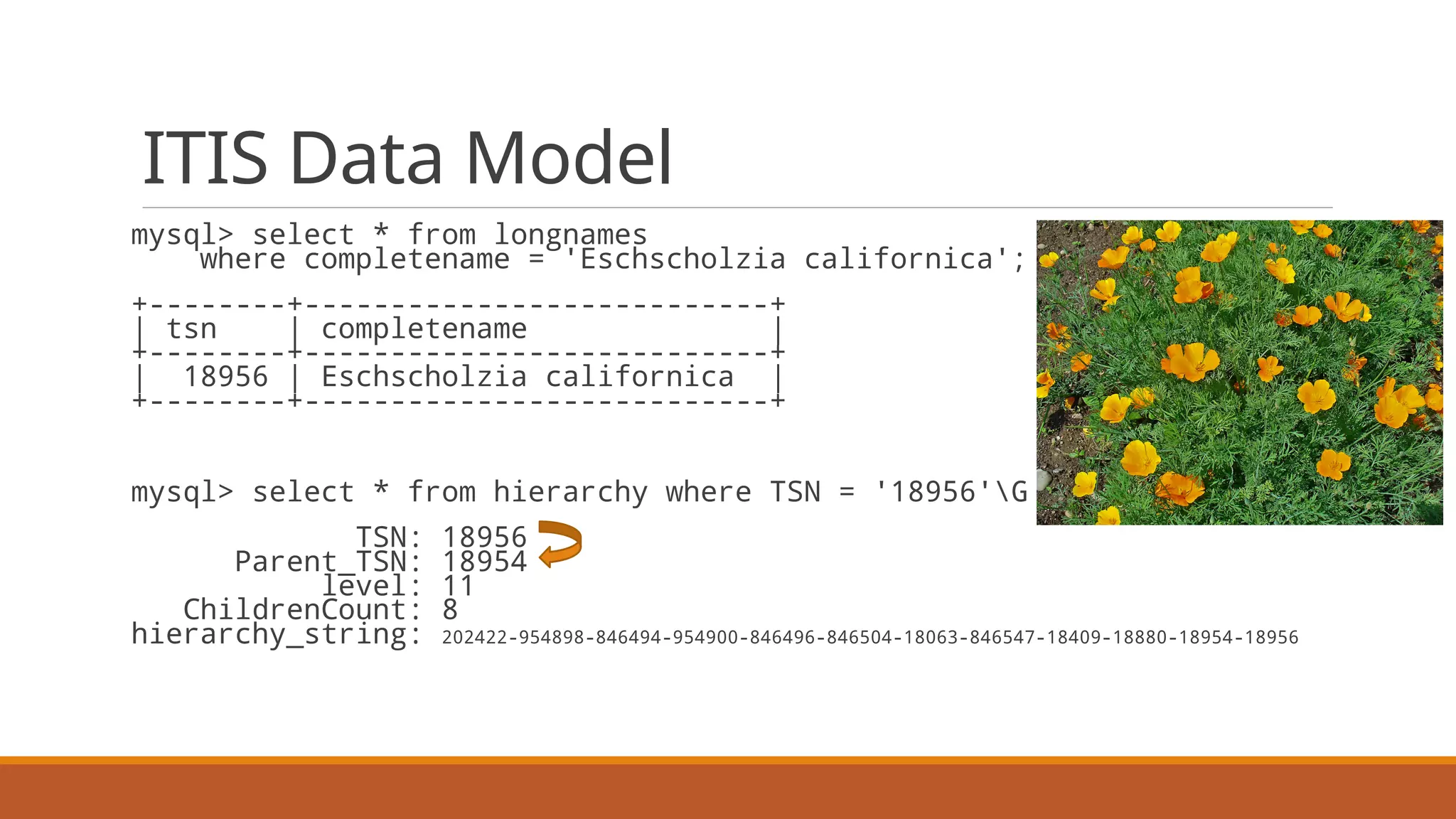 ITIS Data Model

mysql> select * from longnames
    where completename = 'Eschscholzia californica';

| tsn | completename |
|---|---|
| 18956 | Eschscholzia californica |

mysql> select * from hierarchy where TSN = '18956'\G

TSN: 18956
Parent_TSN: 18954
level: 11
ChildrenCount: 8
hierarchy_string: 202422-954898-846494-954900-846496-846504-18063-846547-18409-18880-18954-18956